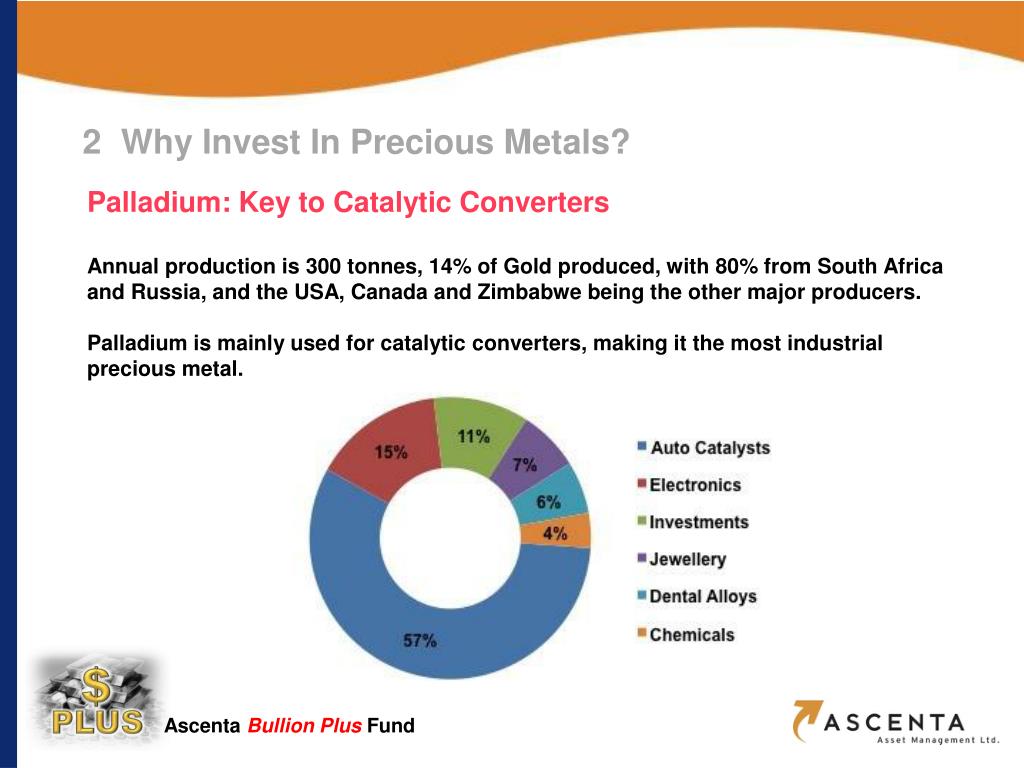 2 Why Invest In Precious Metals?

Palladium: Key to Catalytic Converters

Annual production is 300 tonnes, 14% of Gold produced, with 80% from South Africa and Russia, and the USA, Canada and Zimbabwe being the other major producers.

Palladium is mainly used for catalytic converters, making it the most industrial precious metal.

15%
11%
7%
6%
4%
57%

Auto Catalysts
Electronics
Investments
Jewellery
Dental Alloys
Chemicals

$ PLUS

Ascenta Bullion Plus Fund

ASCENTA
Asset Management Ltd.